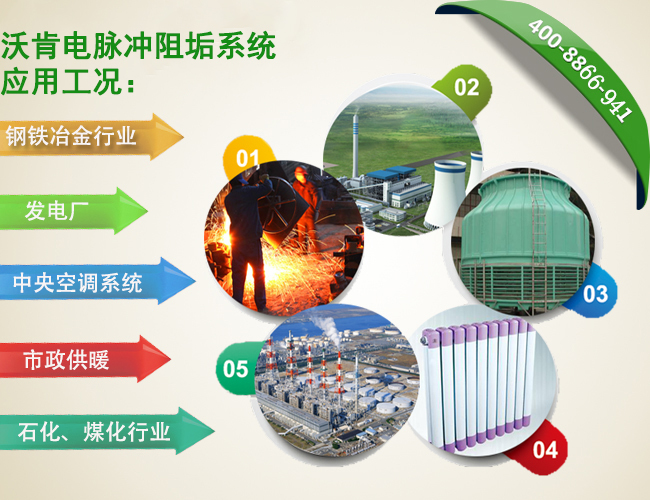 沃肯电脉冲阻垢系统
应用工况：

400-8866-941

钢铁冶金行业

发电厂

中央空调系统

市政供暖

石化、煤化行业

01

02

03

04

05